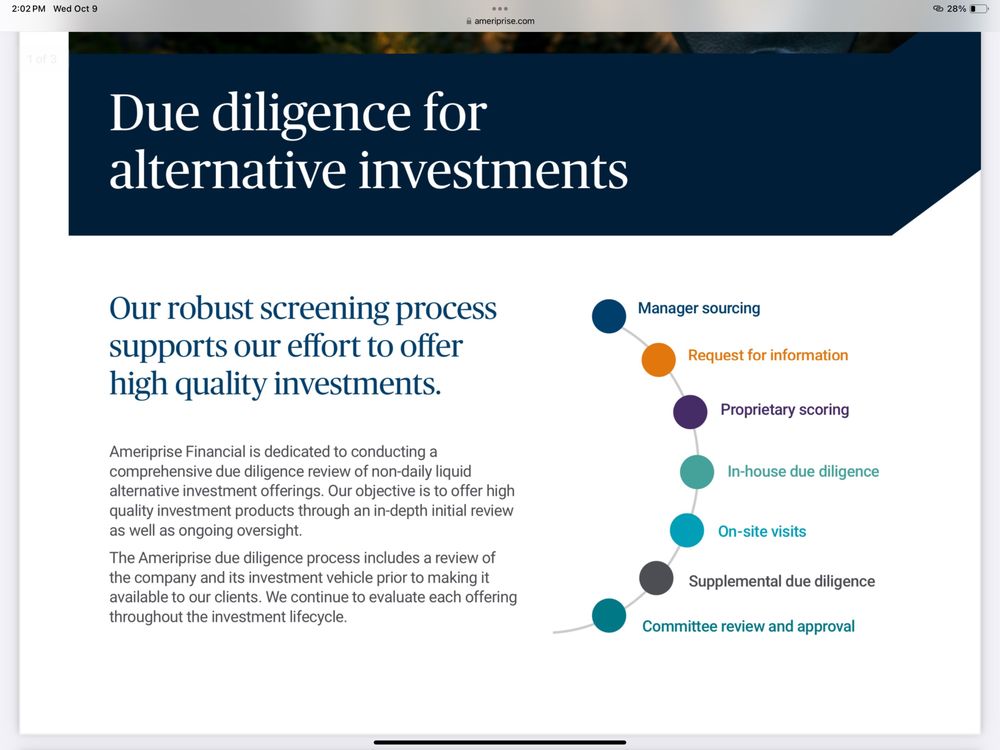 2:02 PM Wed Oct 9

ameriprise.com

28%

1 of 3

Due diligence for alternative investments

Our robust screening process supports our effort to offer high quality investments.

Ameriprise Financial is dedicated to conducting a comprehensive due diligence review of non-daily liquid alternative investment offerings. Our objective is to offer high quality investment products through an in-depth initial review as well as ongoing oversight.

The Ameriprise due diligence process includes a review of the company and its investment vehicle prior to making it available to our clients. We continue to evaluate each offering throughout the investment lifecycle.

Manager sourcing

Request for information

Proprietary scoring

In-house due diligence

On-site visits

Supplemental due diligence

Committee review and approval